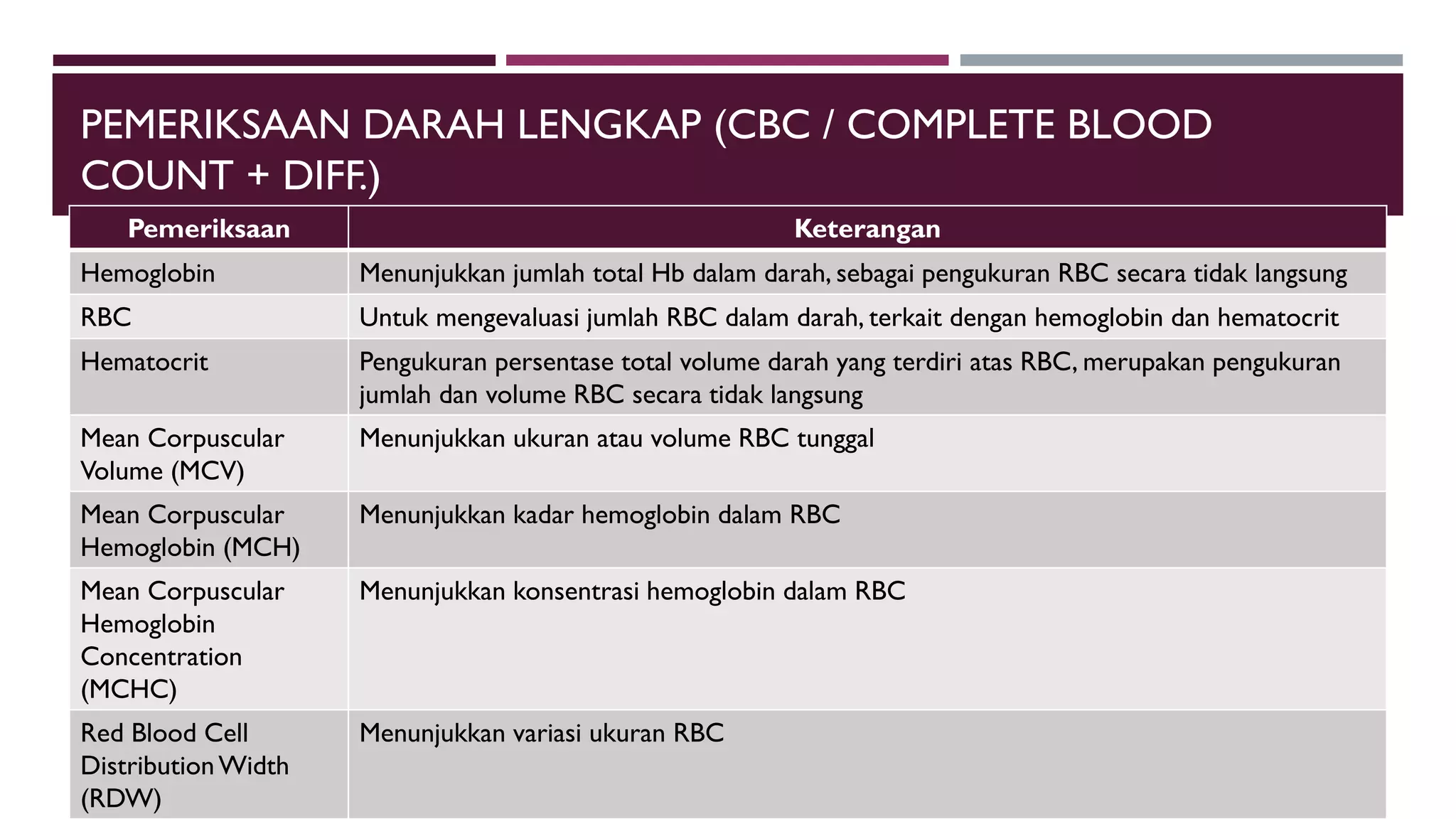 PEMERIKSAAN DARAH LENGKAP (CBC / COMPLETE BLOOD COUNT + DIFF.)

| Pemeriksaan | Keterangan |
|---|---|
| Hemoglobin | Menunjukkan jumlah total Hb dalam darah, sebagai pengukuran RBC secara tidak langsung |
| RBC | Untuk mengevaluasi jumlah RBC dalam darah, terkait dengan hemoglobin dan hematocrit |
| Hematocrit | Pengukuran persentase total volume darah yang terdiri atas RBC, merupakan pengukuran jumlah dan volume RBC secara tidak langsung |
| Mean Corpuscular Volume (MCV) | Menunjukkan ukuran atau volume RBC tunggal |
| Mean Corpuscular Hemoglobin (MCH) | Menunjukkan kadar hemoglobin dalam RBC |
| Mean Corpuscular Hemoglobin Concentration (MCHC) | Menunjukkan konsentrasi hemoglobin dalam RBC |
| Red Blood Cell Distribution Width (RDW) | Menunjukkan variasi ukuran RBC |